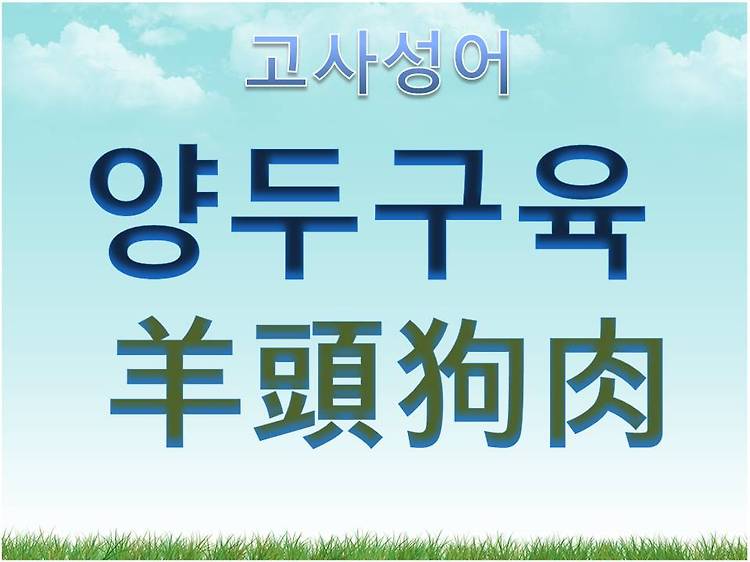 고사성어

양두구육

羊頭狗肉